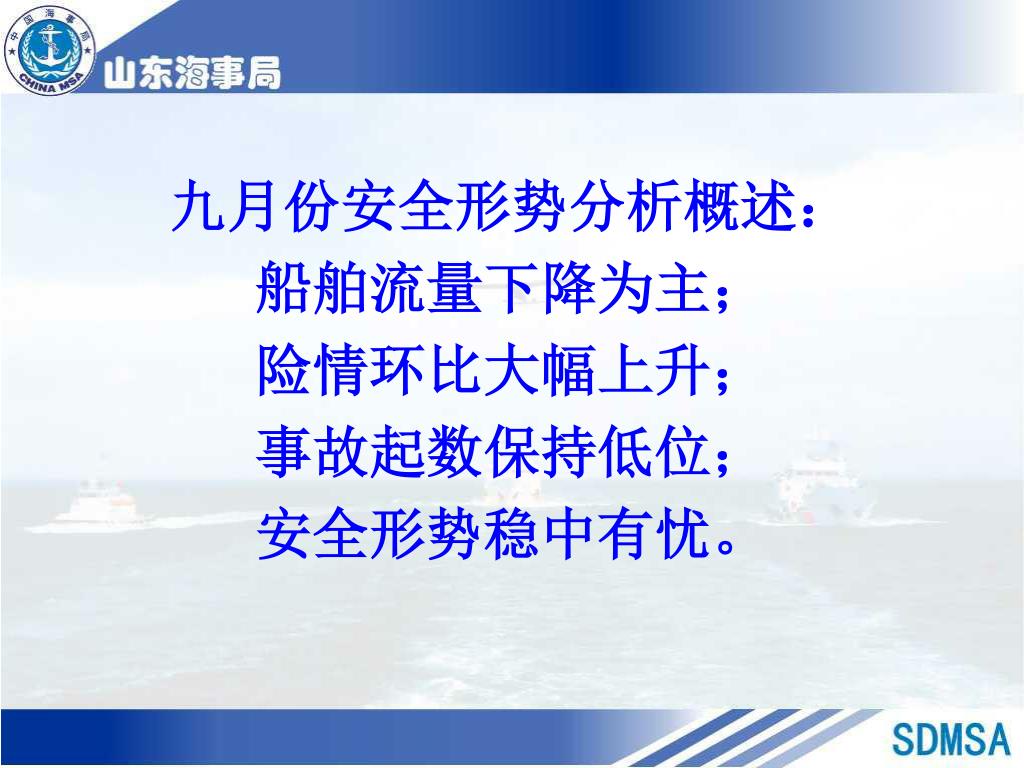 中国海事局
CHINA MSA
山东海事局

九月份安全形势分析概述：
船舶流量下降为主；
险情环比大幅上升；
事故起数保持低位；
安全形势稳中有忧。

SDMSA